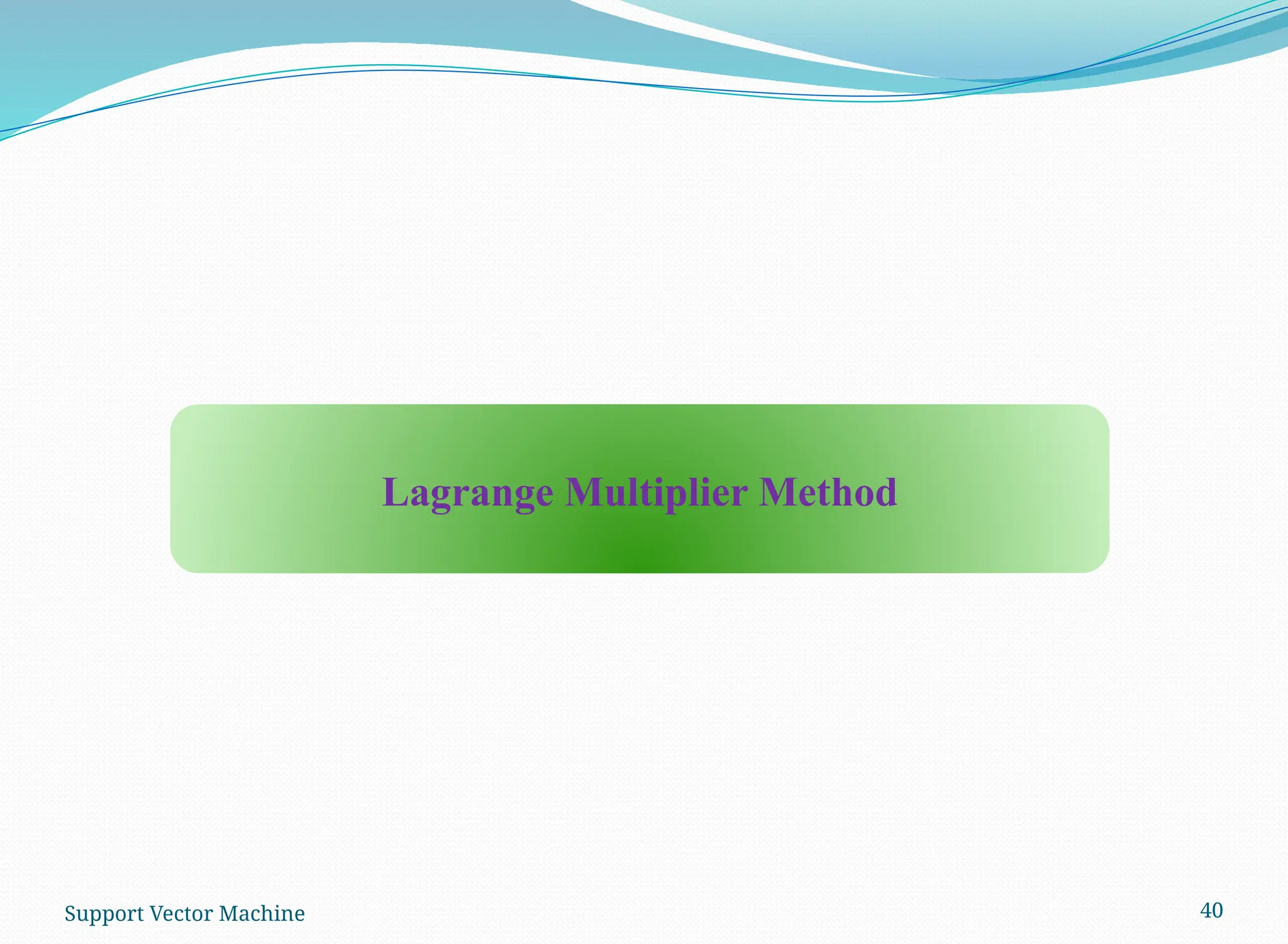 Lagrange Multiplier Method

Support Vector Machine

40